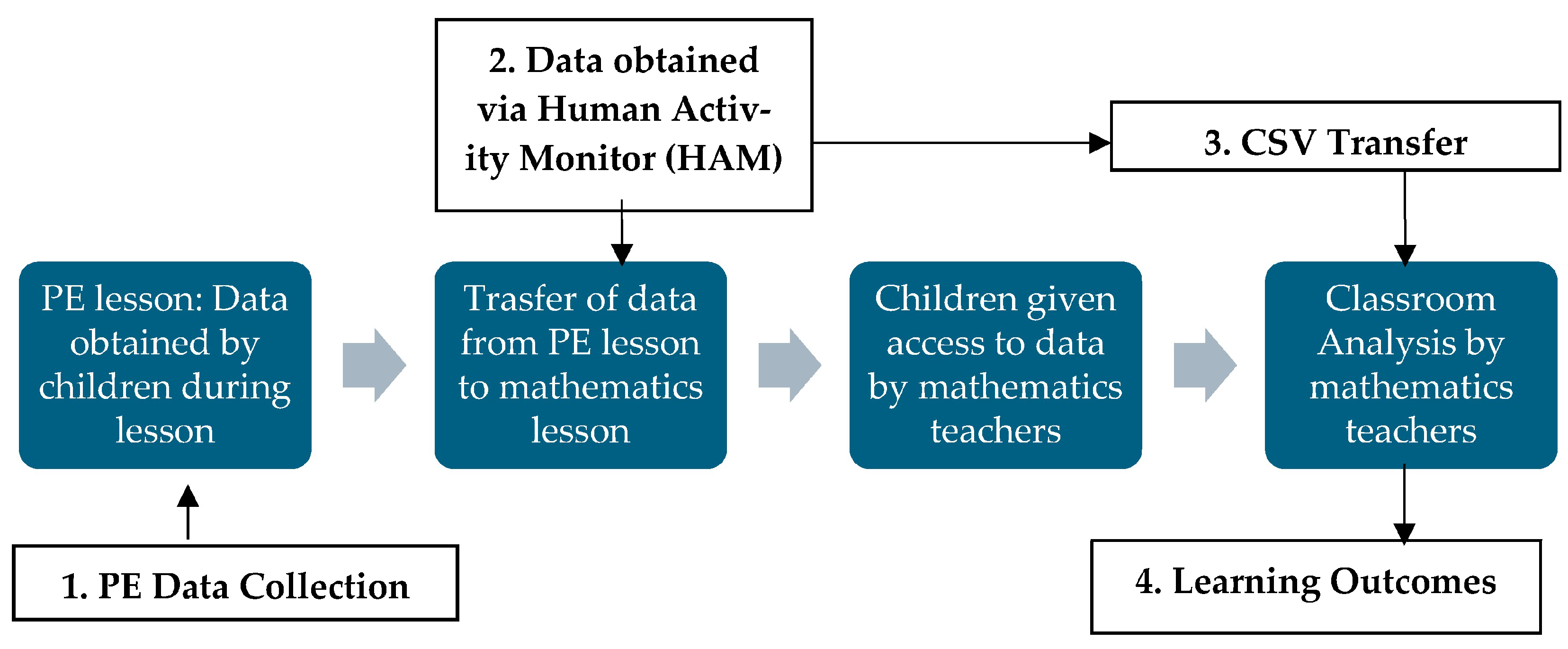 2. Data obtained via Human Activity Monitor (HAM)

3. CSV Transfer

PE lesson: Data obtained by children during lesson

Trasfer of data from PE lesson to mathematics lesson

Children given access to data by mathematics teachers

Classroom Analysis by mathematics teachers

1. PE Data Collection

4. Learning Outcomes